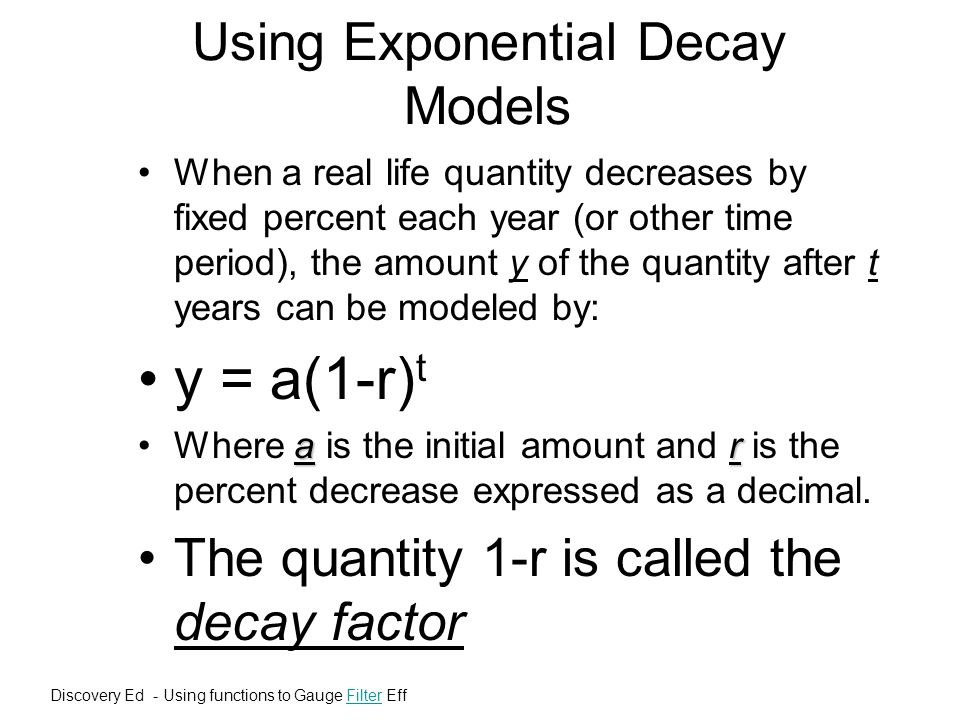 Using Exponential Decay Models

• When a real life quantity decreases by fixed percent each year (or other time period), the amount y of the quantity after t years can be modeled by:

• $y = a(1-r)^t$

• Where a is the initial amount and r is the percent decrease expressed as a decimal.

• The quantity 1-r is called the decay factor

Discovery Ed - Using functions to Gauge Filter Eff